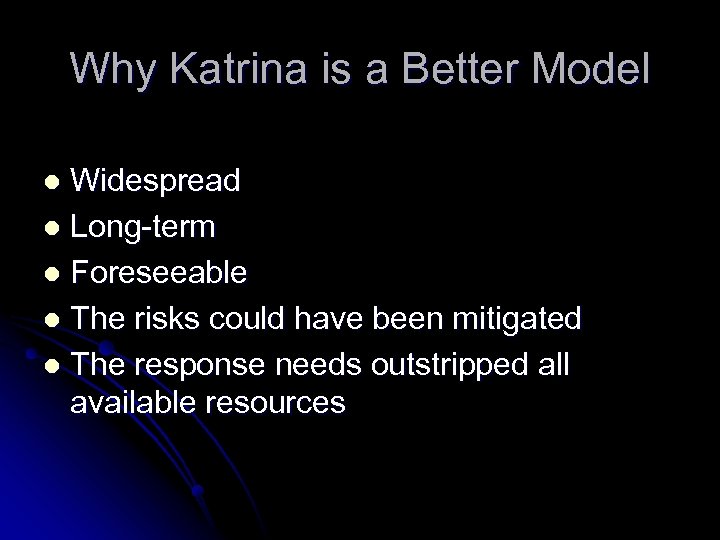 Why Katrina is a Better Model

- Widespread
- Long-term
- Foreseeable
- The risks could have been mitigated
- The response needs outstripped all available resources